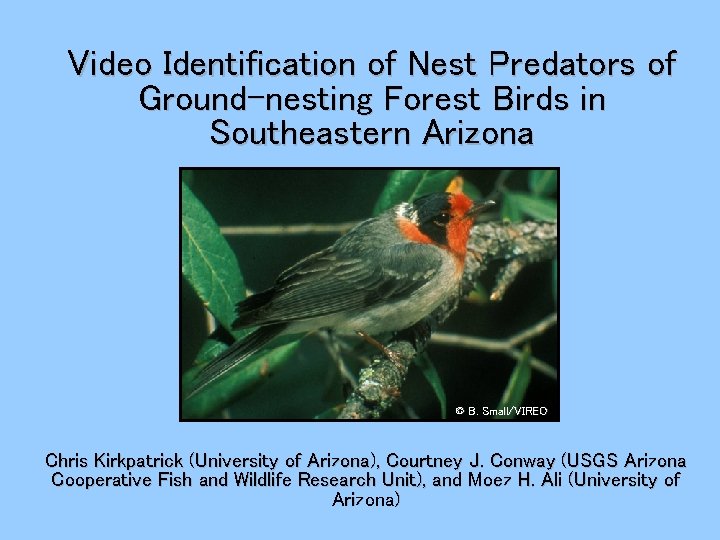 Video Identification of Nest Predators of Ground-nesting Forest Birds in Southeastern Arizona

© B. Small/VIREO

Chris Kirkpatrick (University of Arizona), Courtney J. Conway (USGS Arizona Cooperative Fish and Wildlife Research Unit), and Moez H. Ali (University of Arizona)